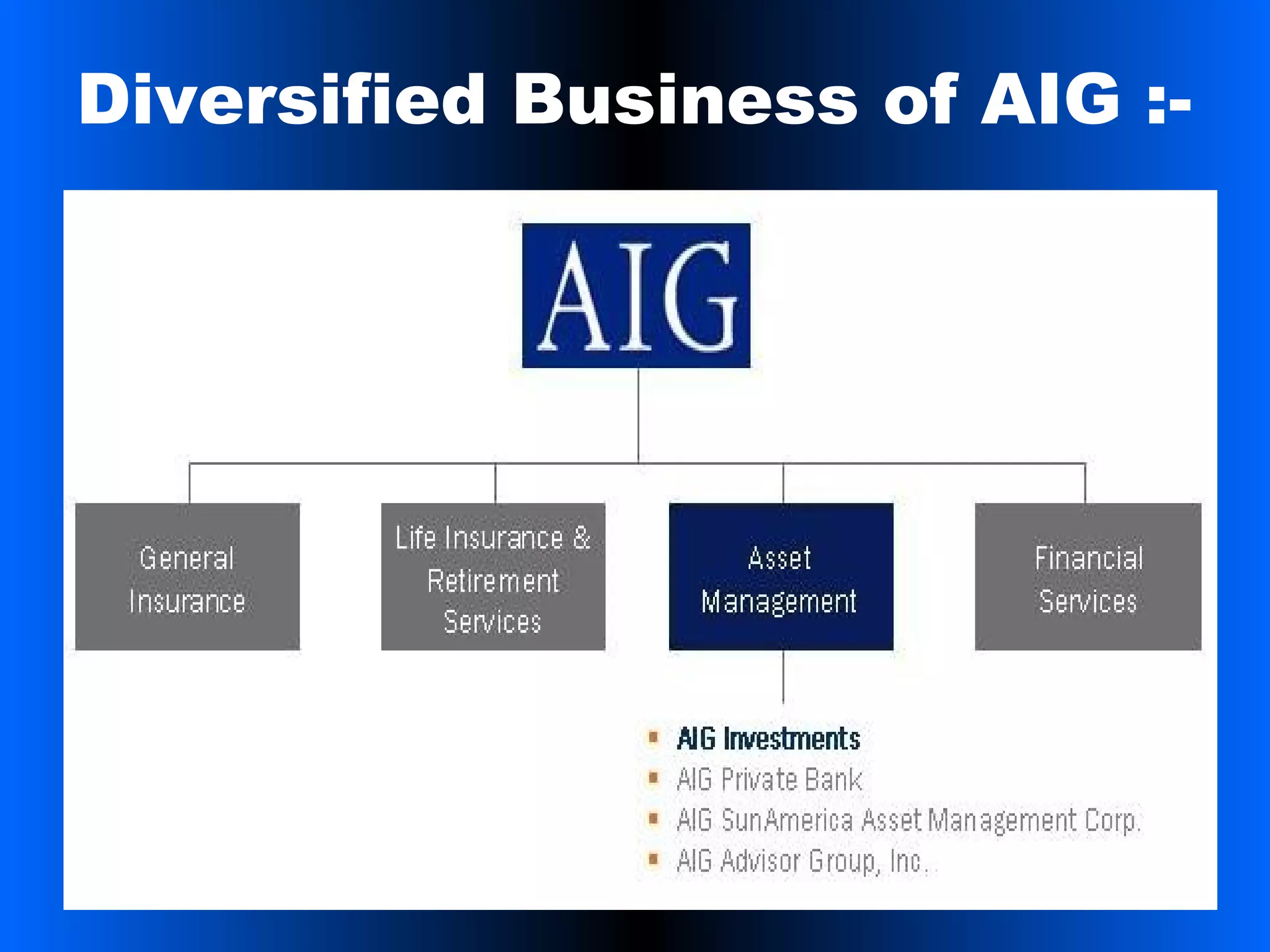 Diversified Business of AIG :-

AIG

General Insurance

Life Insurance & Retirement Services

Asset Management

Financial Services

- AIG Investments
- AIG Private Bank
- AIG SunAmerica Asset Management Corp.
- AIG Advisor Group, Inc.